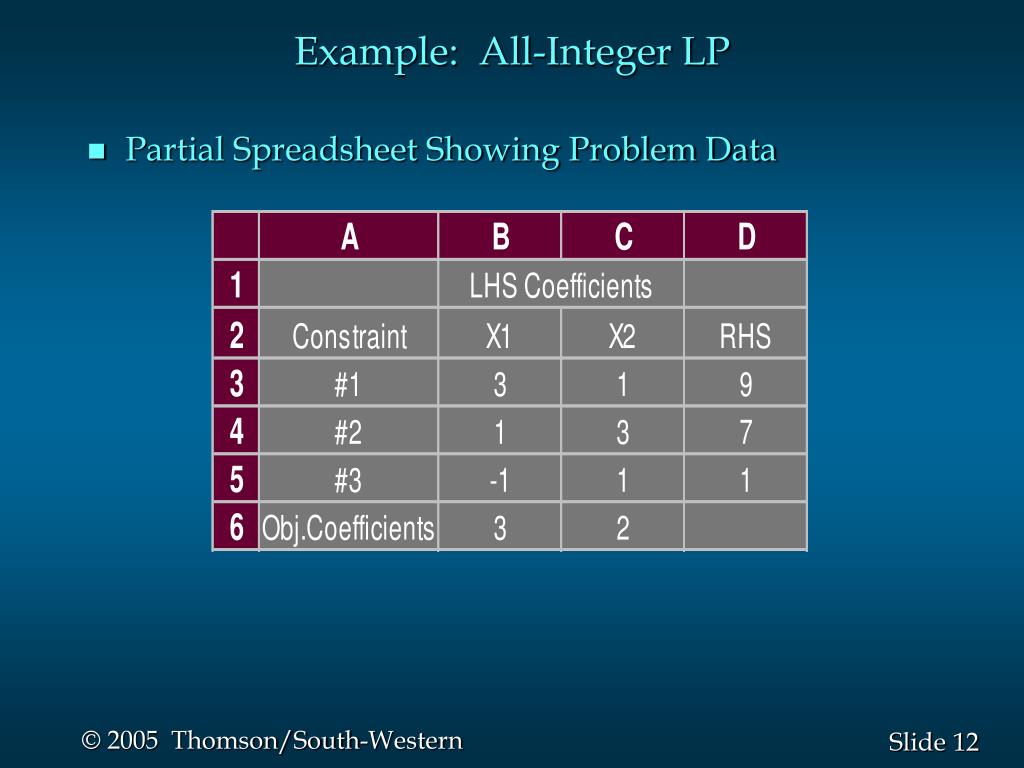 Example: All-Integer LP

Partial Spreadsheet Showing Problem Data

| | A | B | C | D |
|---|---|---|---|---|
| 1 | | LHS Coefficients | | |
| 2 | Constraint | X1 | X2 | RHS |
| 3 | #1 | 3 | 1 | 9 |
| 4 | #2 | 1 | 3 | 7 |
| 5 | #3 | -1 | 1 | 1 |
| 6 | Obj.Coefficients | 3 | 2 | |

© 2005 Thomson/South-Western

Slide 12